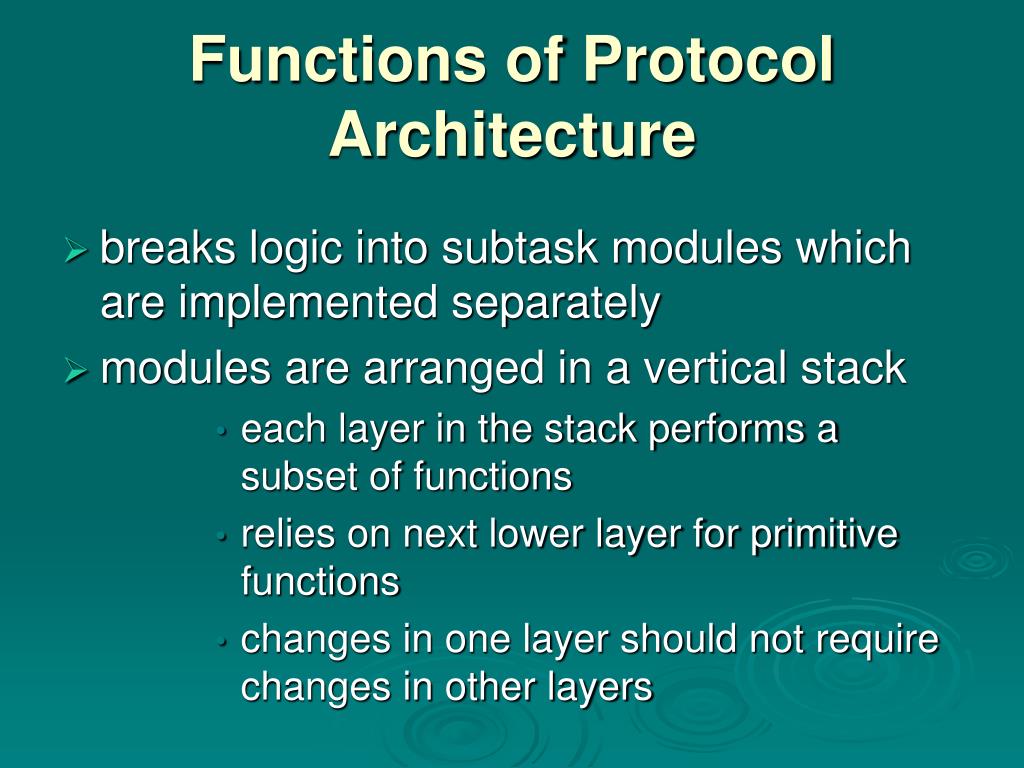 Functions of Protocol Architecture

➢ breaks logic into subtask modules which are implemented separately

➢ modules are arranged in a vertical stack

• each layer in the stack performs a subset of functions

• relies on next lower layer for primitive functions

• changes in one layer should not require changes in other layers